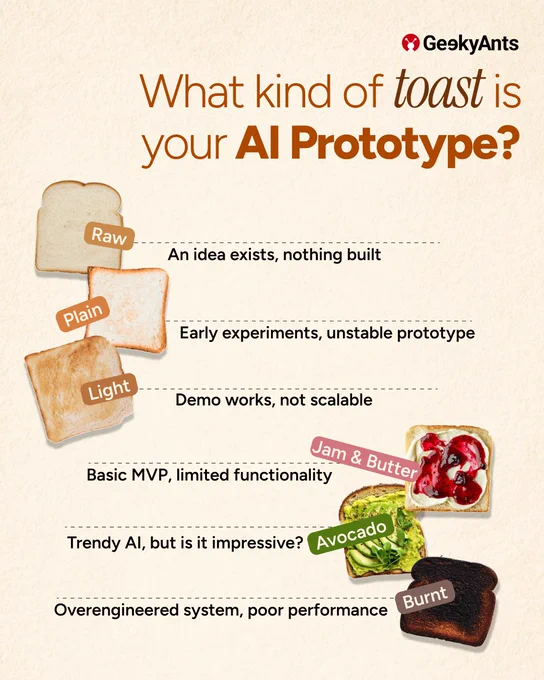 GeekyAnts

What kind of toast is your AI Prototype?

Raw
An idea exists, nothing built

Plain
Early experiments, unstable prototype

Light
Demo works, not scalable

Jam & Butter
Basic MVP, limited functionality

Avocado
Trendy AI, but is it impressive?

Burnt
Overengineered system, poor performance